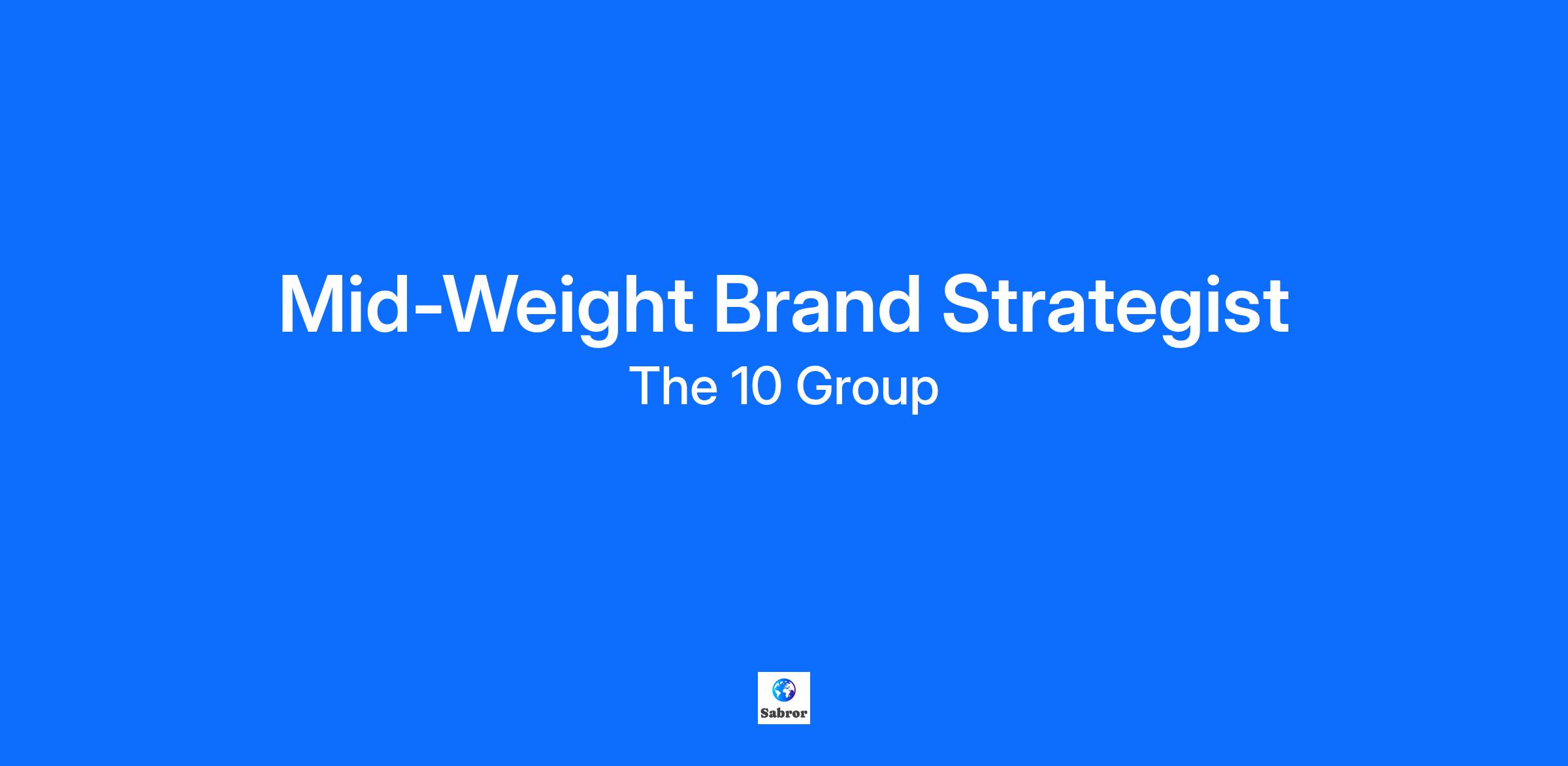 Mid-Weight Brand Strategist
The 10 Group

Sabror